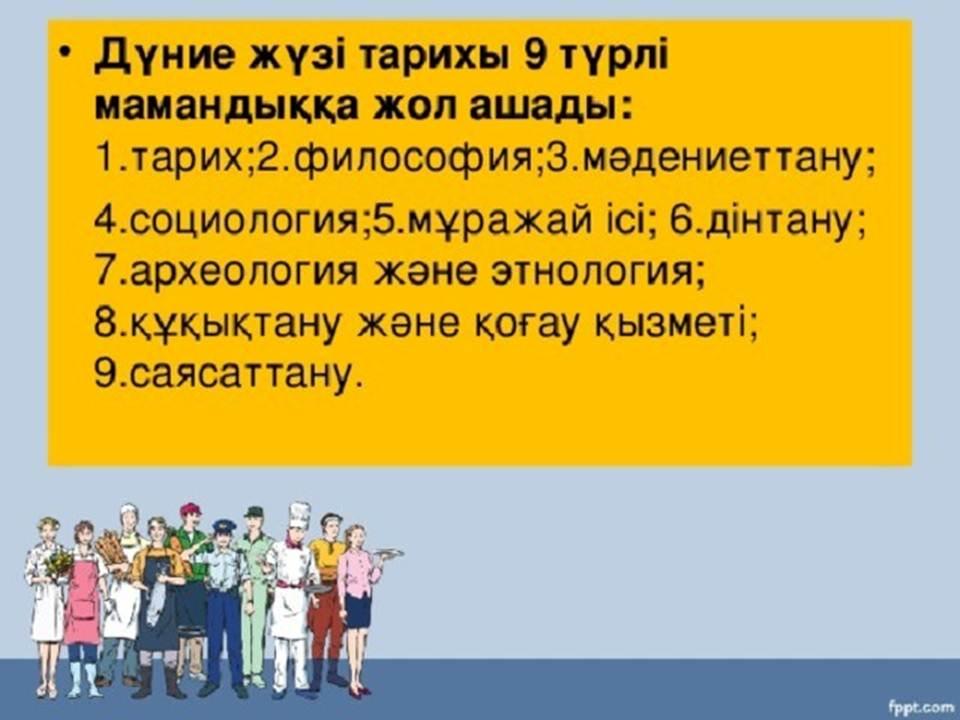 • Дүние жүзі тарихы 9 түрлі мамандыққа жол ашады:
1.тарих;2.философия;3.мәдениеттану;
4.социология;5.мұражай ісі; 6.дінтану;
7.археология және этнология;
8.құқықтану және қоғау қызметі;
9.саясаттану.

fppt.com